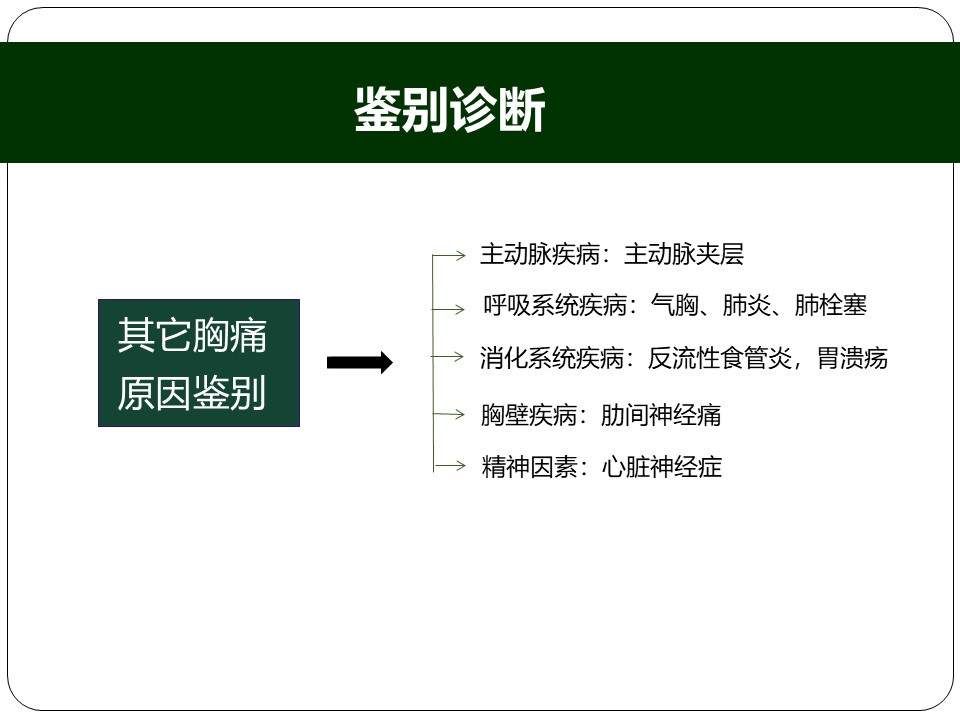 鉴别诊断

其它胸痛原因鉴别

主动脉疾病：主动脉夹层

呼吸系统疾病：气胸、肺炎、肺栓塞

消化系统疾病：反流性食管炎，胃溃疡

胸壁疾病：肋间神经痛

精神因素：心脏神经症